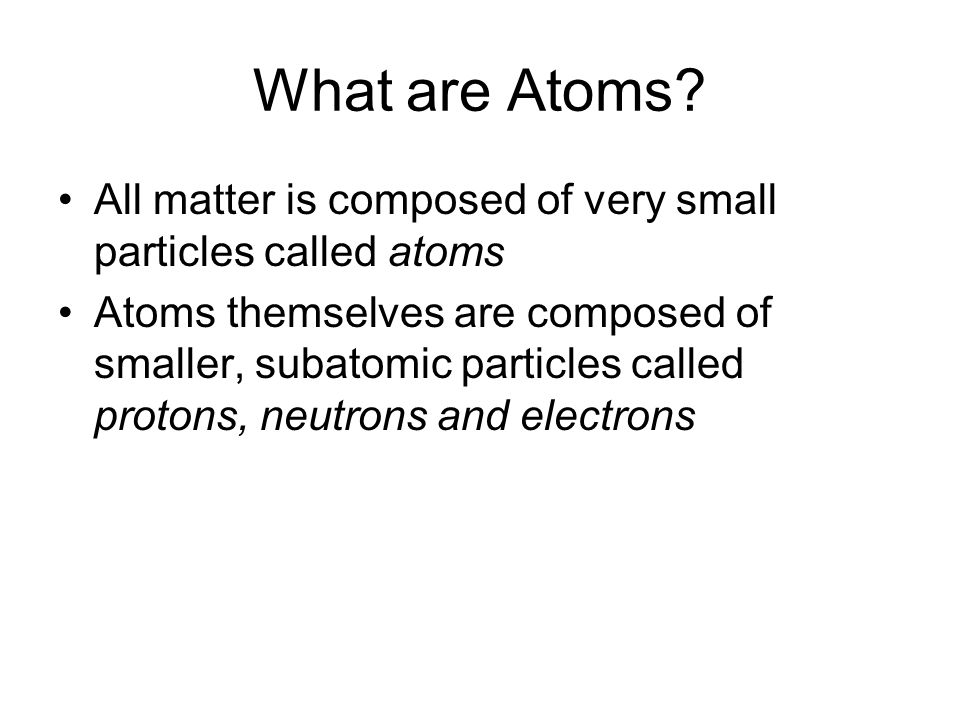 What are Atoms?

• All matter is composed of very small particles called atoms

• Atoms themselves are composed of smaller, subatomic particles called protons, neutrons and electrons